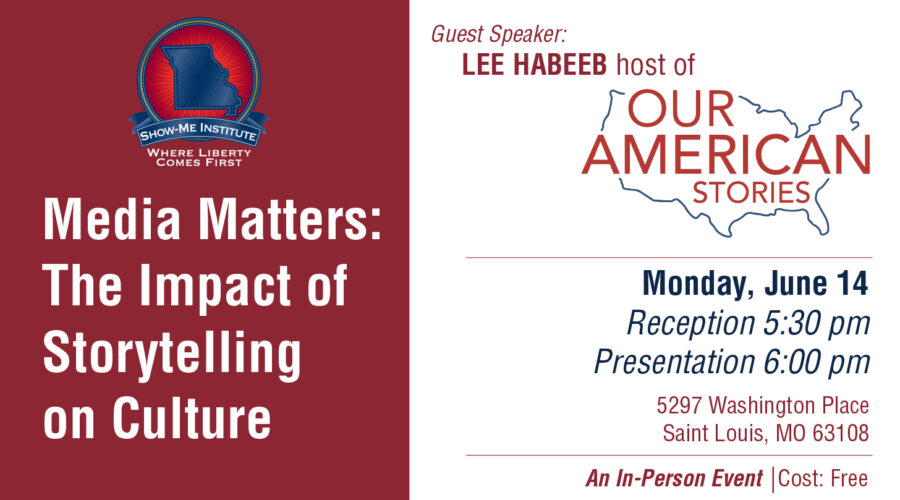 SHOW-ME INSTITUTE
WHERE LIBERTY COMES FIRST

Media Matters: The Impact of Storytelling on Culture

Guest Speaker:
LEE HABEEB host of
OUR AMERICAN STORIES

Monday, June 14
Reception 5:30 pm
Presentation 6:00 pm

5297 Washington Place
Saint Louis, MO 63108

An In-Person Event | Cost: Free